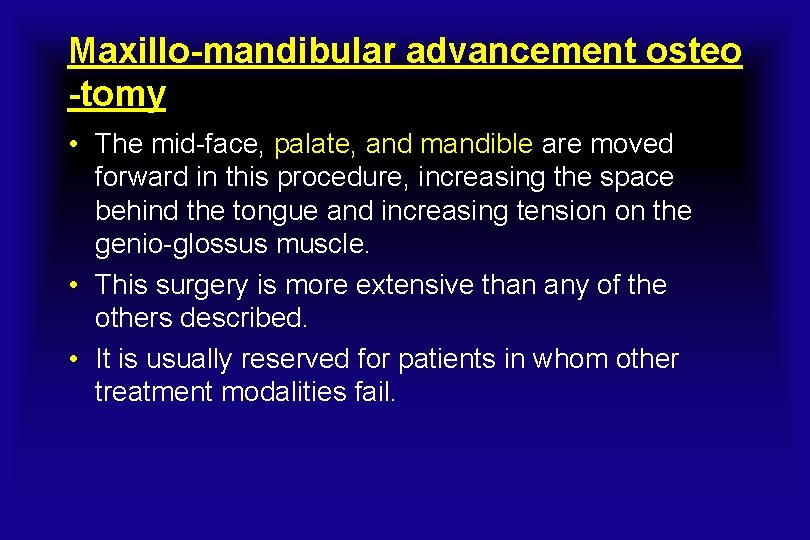 Maxillo-mandibular advancement osteo -tomy

• The mid-face, palate, and mandible are moved forward in this procedure, increasing the space behind the tongue and increasing tension on the genio-glossus muscle.

• This surgery is more extensive than any of the others described.

• It is usually reserved for patients in whom other treatment modalities fail.